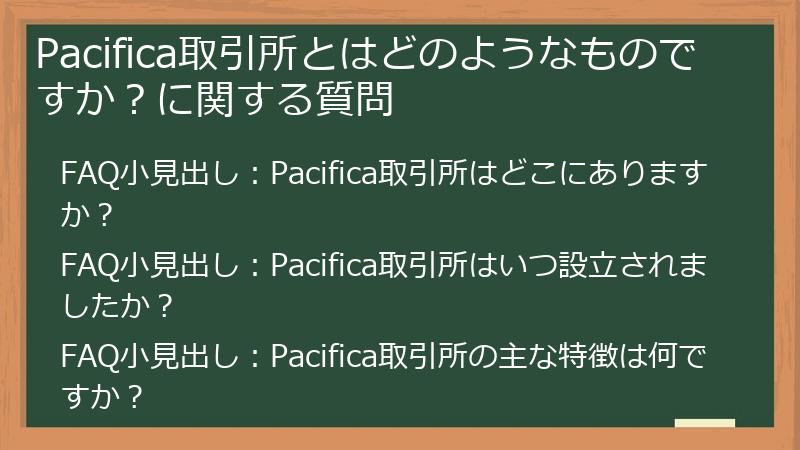 Pacifica取引所とはどのようなものですか？に関する質問

FAQ小見出し：Pacifica取引所はどこにありますか？

FAQ小見出し：Pacifica取引所はいつ設立されましたか？

FAQ小見出し：Pacifica取引所の主な特徴は何ですか？